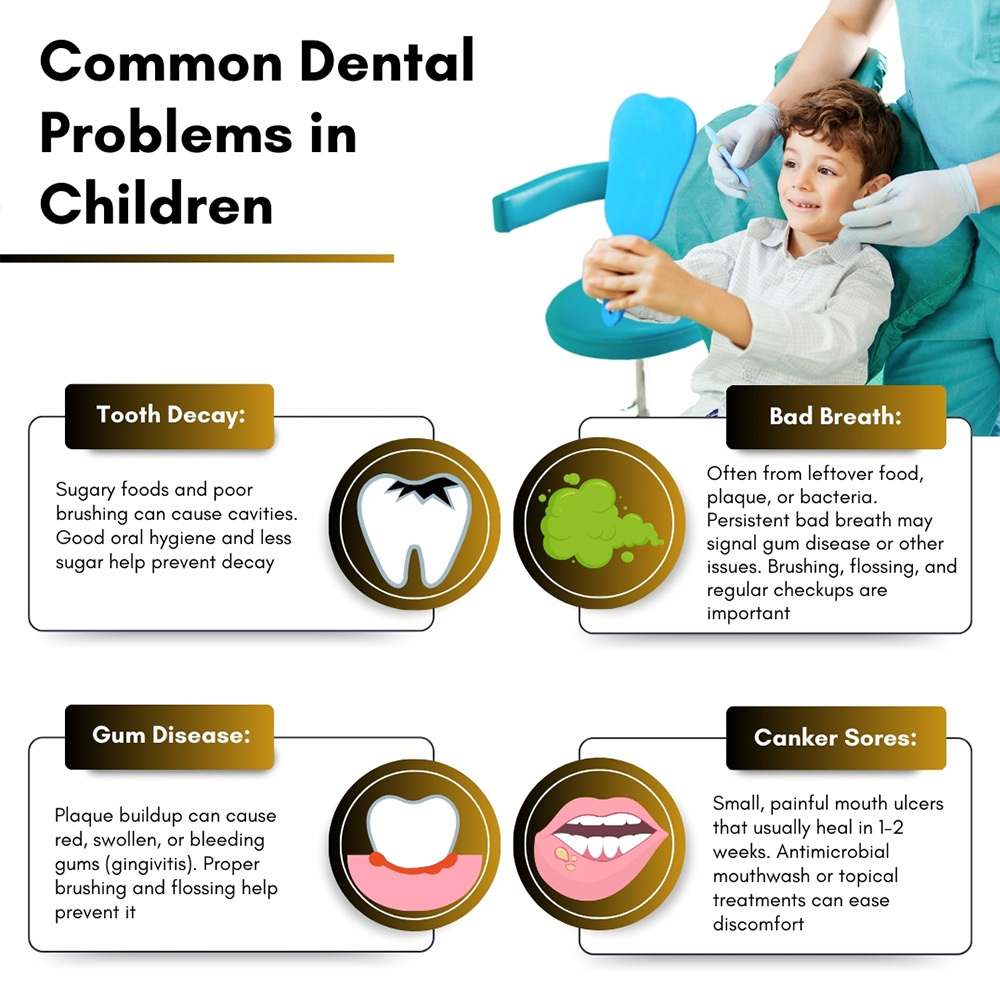 Common Dental Problems in Children

Tooth Decay:

Sugary foods and poor brushing can cause cavities. Good oral hygiene and less sugar help prevent decay

Bad Breath:

Often from leftover food, plaque, or bacteria. Persistent bad breath may signal gum disease or other issues. Brushing, flossing, and regular checkups are important

Gum Disease:

Plaque buildup can cause red, swollen, or bleeding gums (gingivitis). Proper brushing and flossing help prevent it

Canker Sores:

Small, painful mouth ulcers that usually heal in 1-2 weeks. Antimicrobial mouthwash or topical treatments can ease discomfort